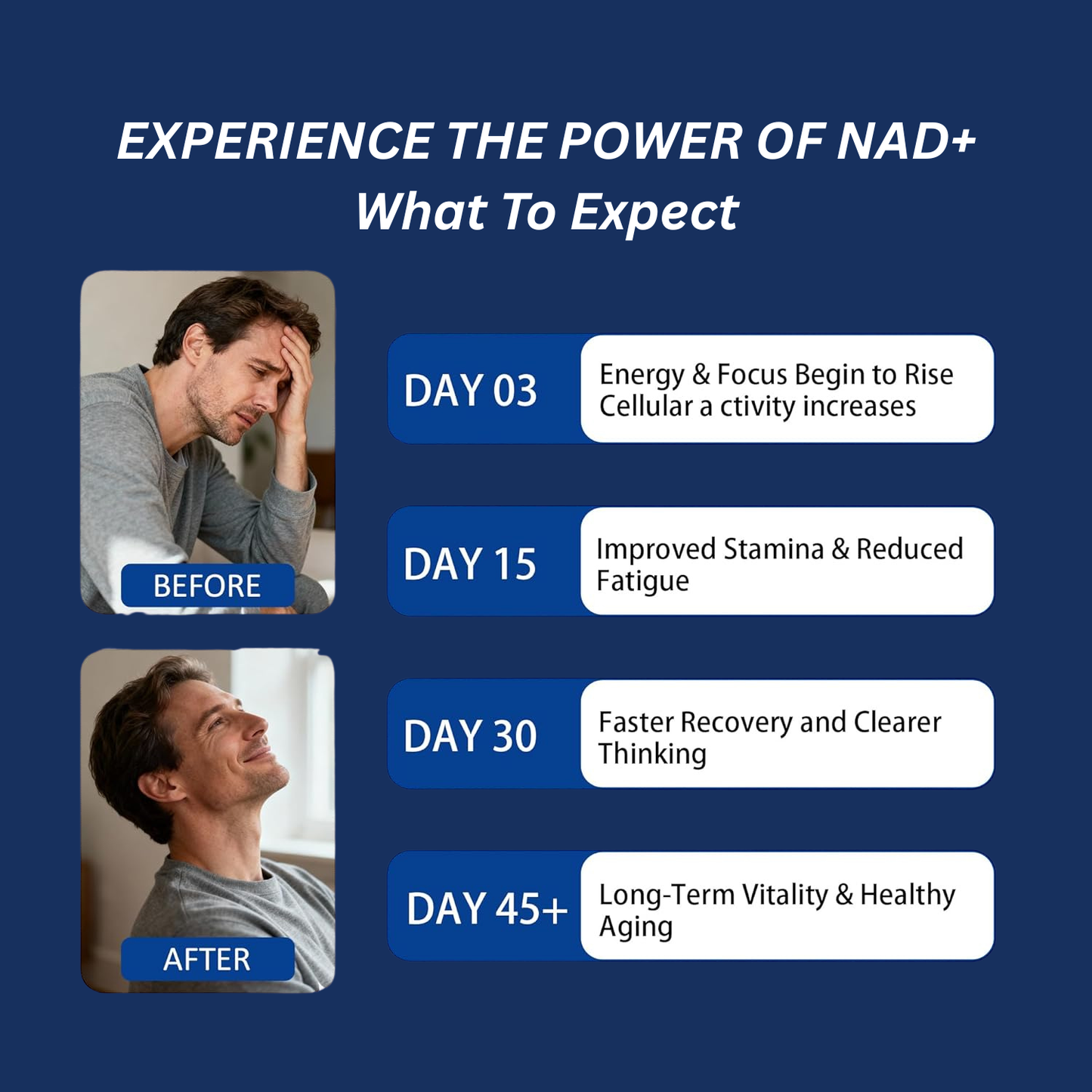 EXPERIENCE THE POWER OF NAD+
What To Expect

BEFORE

AFTER

DAY 03
Energy & Focus Begin to Rise
Cellular a ctivity increases

DAY 15
Improved Stamina & Reduced Fatigue

DAY 30
Faster Recovery and Clearer Thinking

DAY 45+
Long-Term Vitality & Healthy Aging